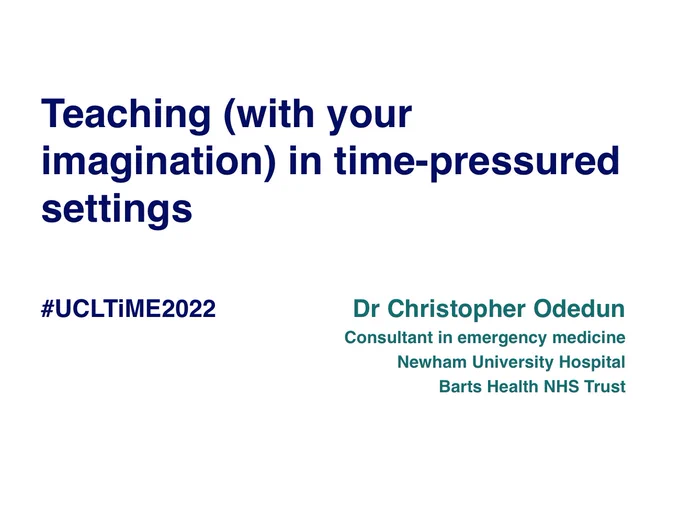 Teaching (with your imagination) in time-pressured settings

#UCLTiME2022

Dr Christopher Odedun
Consultant in emergency medicine
Newham University Hospital
Barts Health NHS Trust